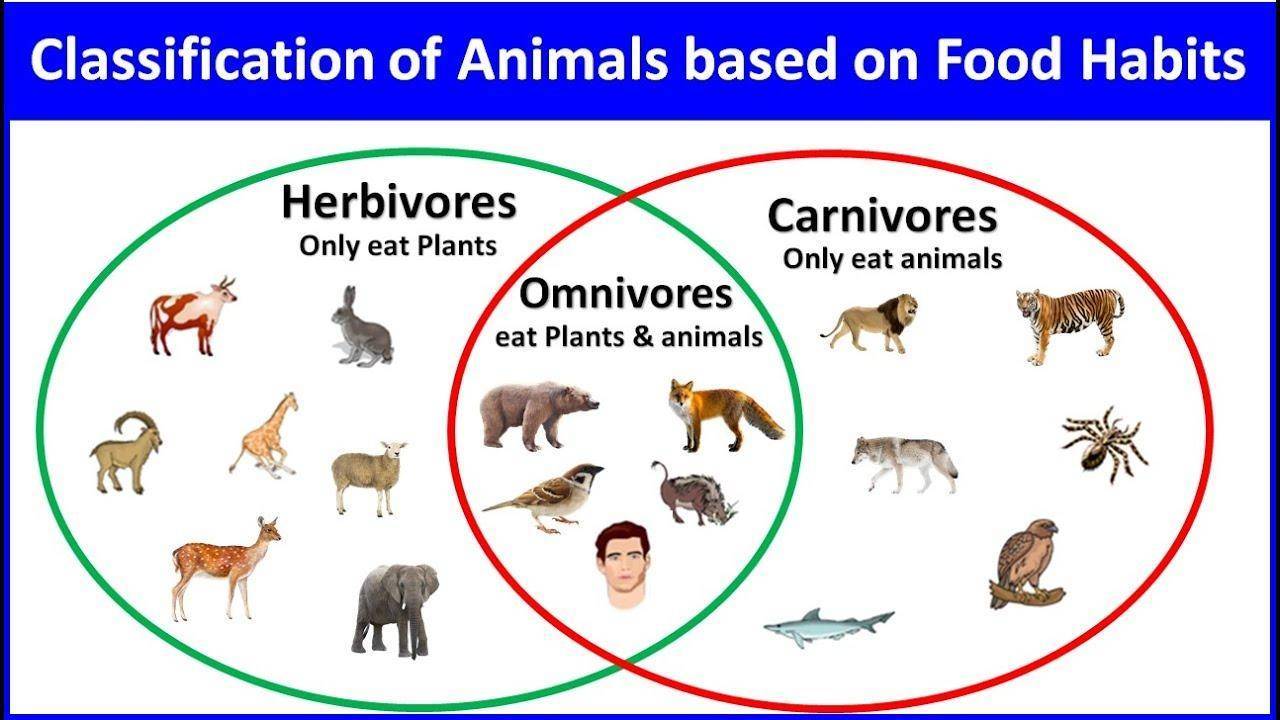 Classification of Animals based on Food Habits

Herbivores
Only eat Plants

Omnivores
eat Plants & animals

Carnivores
Only eat animals